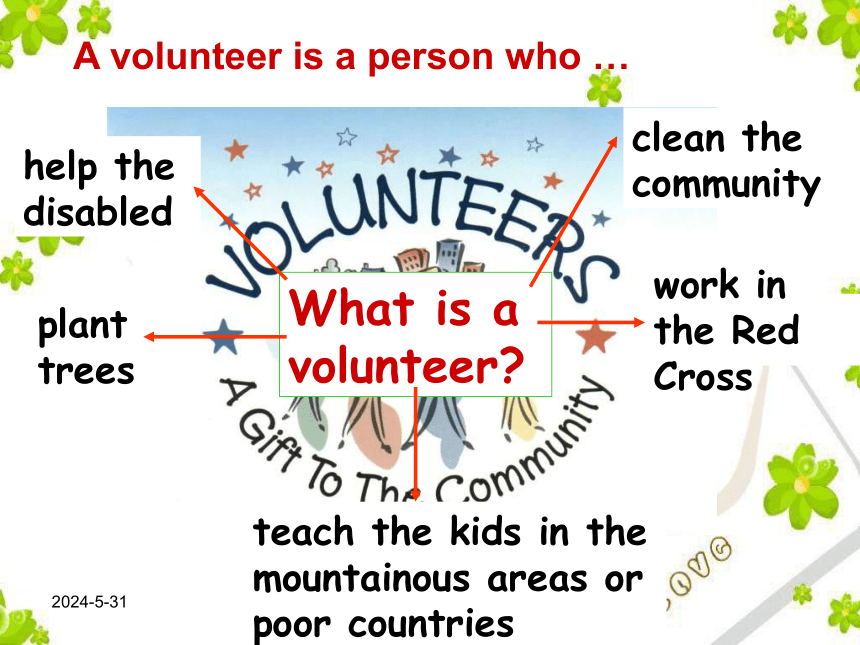 A volunteer is a person who …

help the disabled

clean the community

VOLUNTEERS

What is a volunteer?

plant trees

work in the Red Cross

A Gift To The Community

teach the kids in the mountainous areas or poor countries

2024-5-31